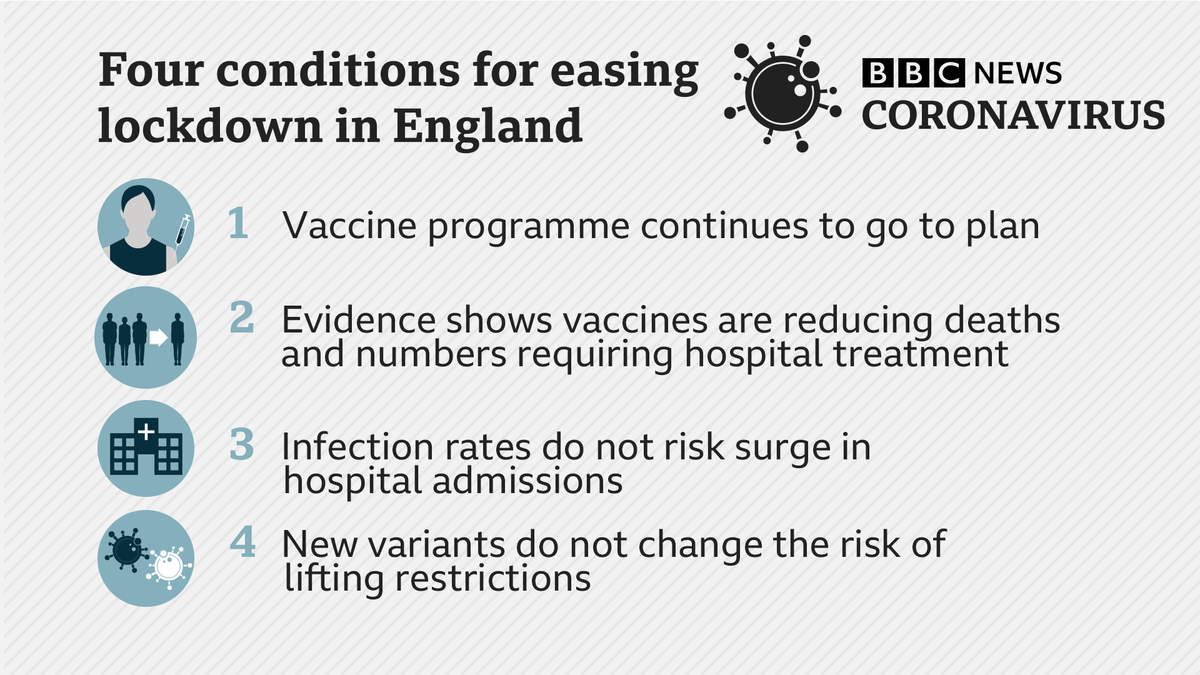 Four conditions for easing lockdown in England

BBC NEWS
CORONAVIRUS

1 Vaccine programme continues to go to plan

2 Evidence shows vaccines are reducing deaths and numbers requiring hospital treatment

3 Infection rates do not risk surge in hospital admissions

4 New variants do not change the risk of lifting restrictions